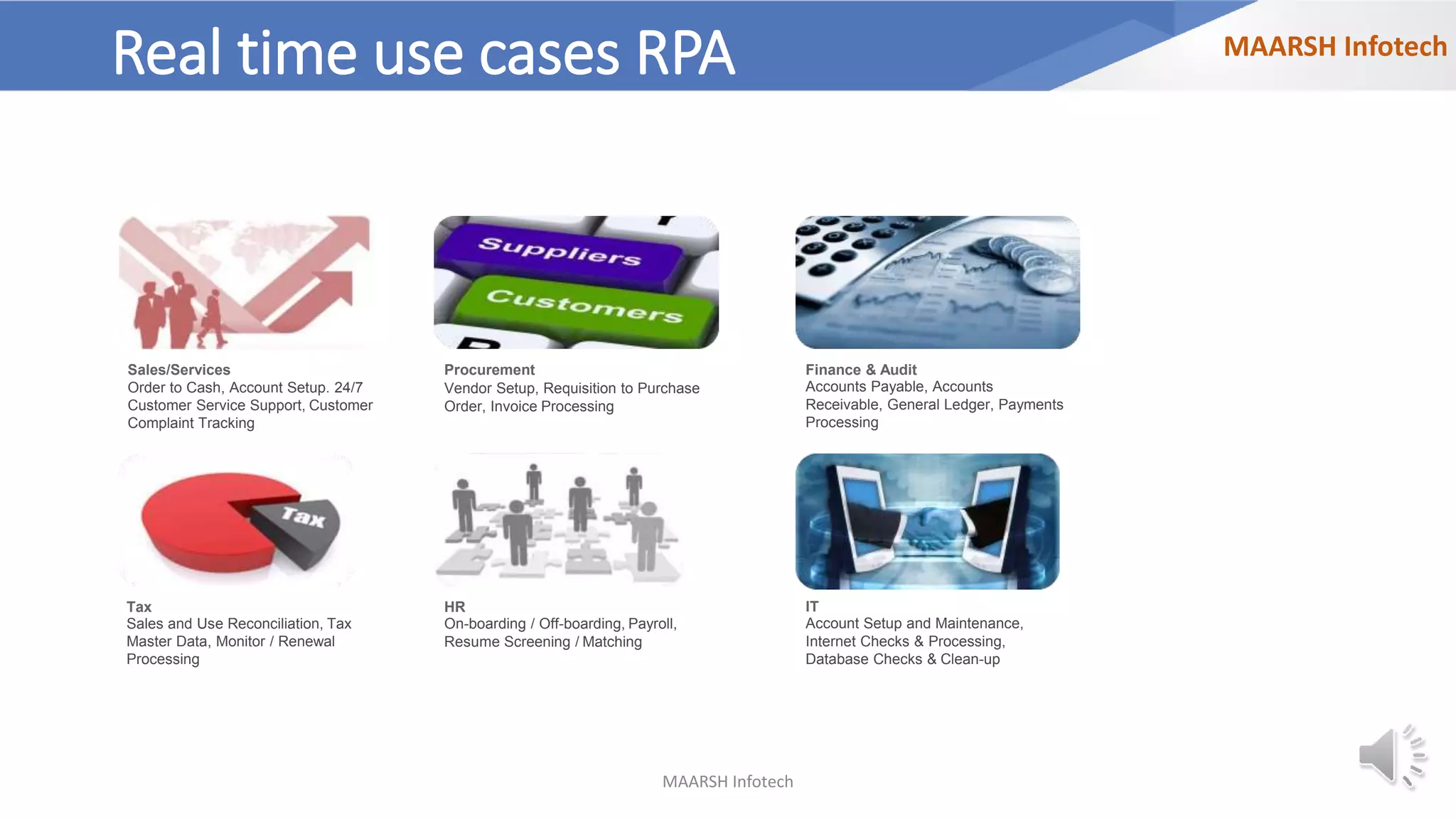 Real time use cases RPA

MAARSH Infotech

Suppliers

Customers

Sales/Services
Order to Cash, Account Setup. 24/7 Customer Service Support, Customer Complaint Tracking

Procurement
Vendor Setup, Requisition to Purchase Order, Invoice Processing

Finance & Audit
Accounts Payable, Accounts Receivable, General Ledger, Payments Processing

Tax

Tax
Sales and Use Reconciliation, Tax Master Data, Monitor / Renewal Processing

HR
On-boarding / Off-boarding, Payroll, Resume Screening / Matching

IT
Account Setup and Maintenance, Internet Checks & Processing, Database Checks & Clean-up

MAARSH Infotech